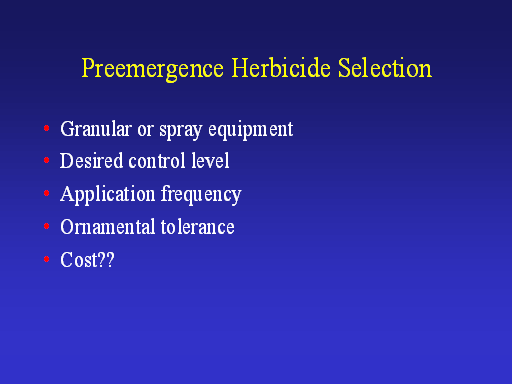 Preemergence Herbicide Selection

• Granular or spray equipment
• Desired control level
• Application frequency
• Ornamental tolerance
• Cost??